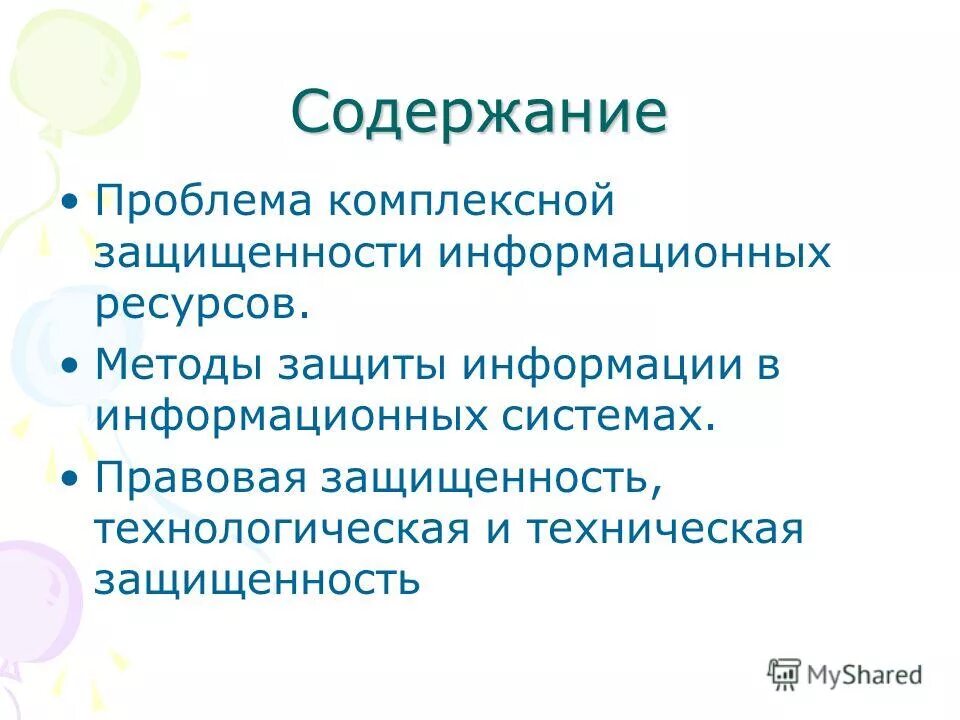 Содержание

• Проблема комплексной защищенности информационных ресурсов.

• Методы защиты информации в информационных системах.

• Правовая защищенность, технологическая и техническая защищенность

MyShared